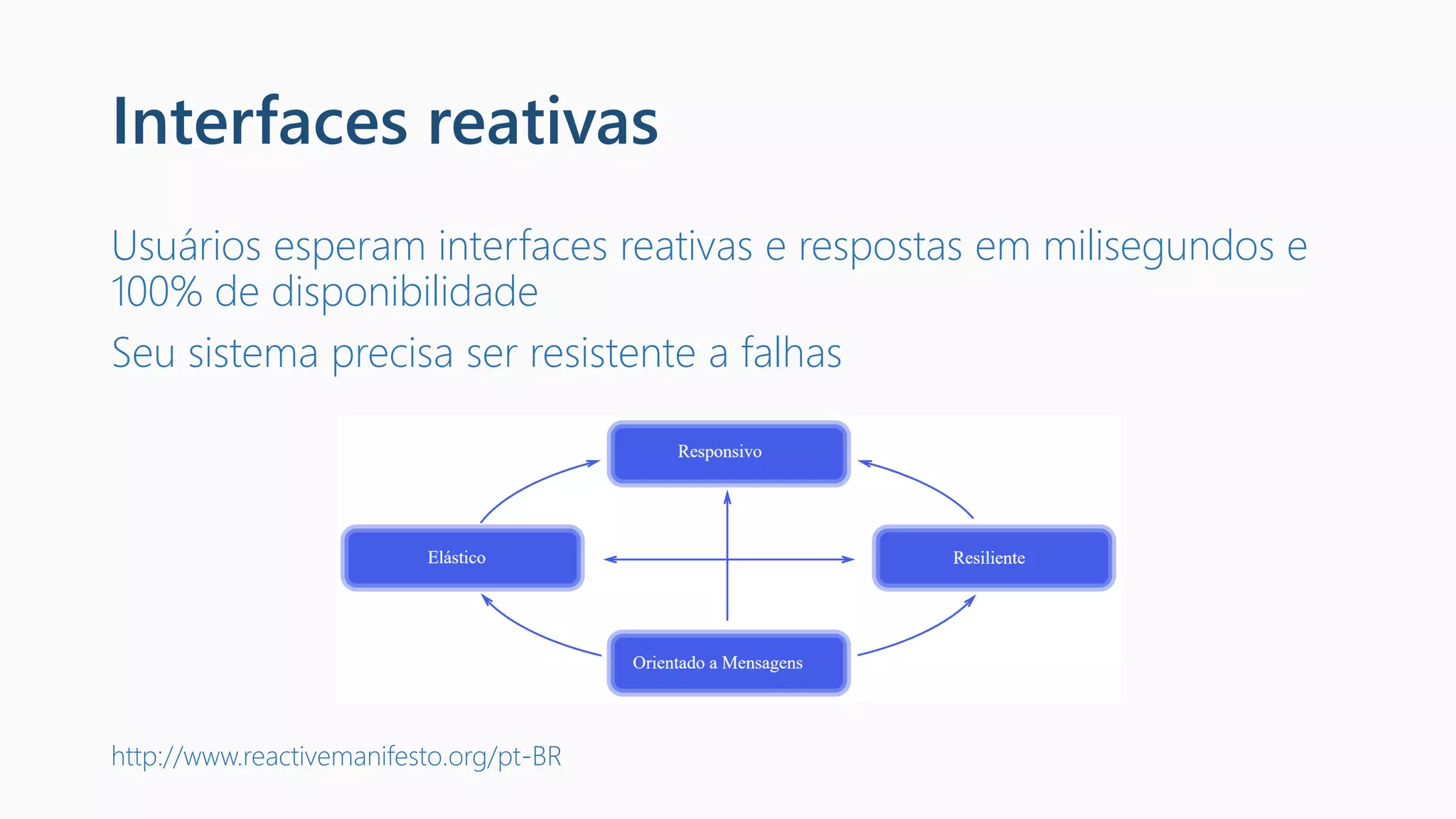 Interfaces reativas

Usuários esperam interfaces reativas e respostas em milisegundos e 100% de disponibilidade

Seu sistema precisa ser resistente a falhas

Responsivo

Elástico

Resiliente

Orientado a Mensagens

http://www.reactivemanifesto.org/pt-BR